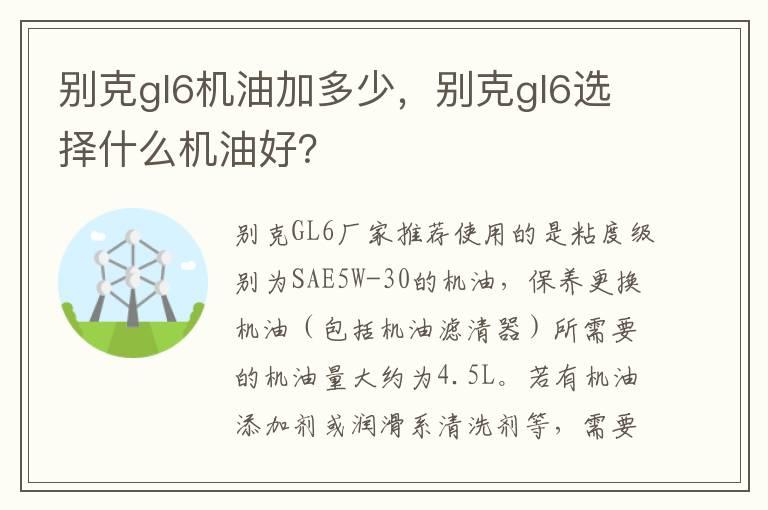 别克gl6机油加多少，别克gl6选择什么机油好?

别克GL6厂家推荐使用的是粘度级别为SAE5W-30的机油，保养更换机油（包括机油滤清器）所需要的机油量大约为4.5L。若有机油添加剂或润滑系清洗剂等，需要